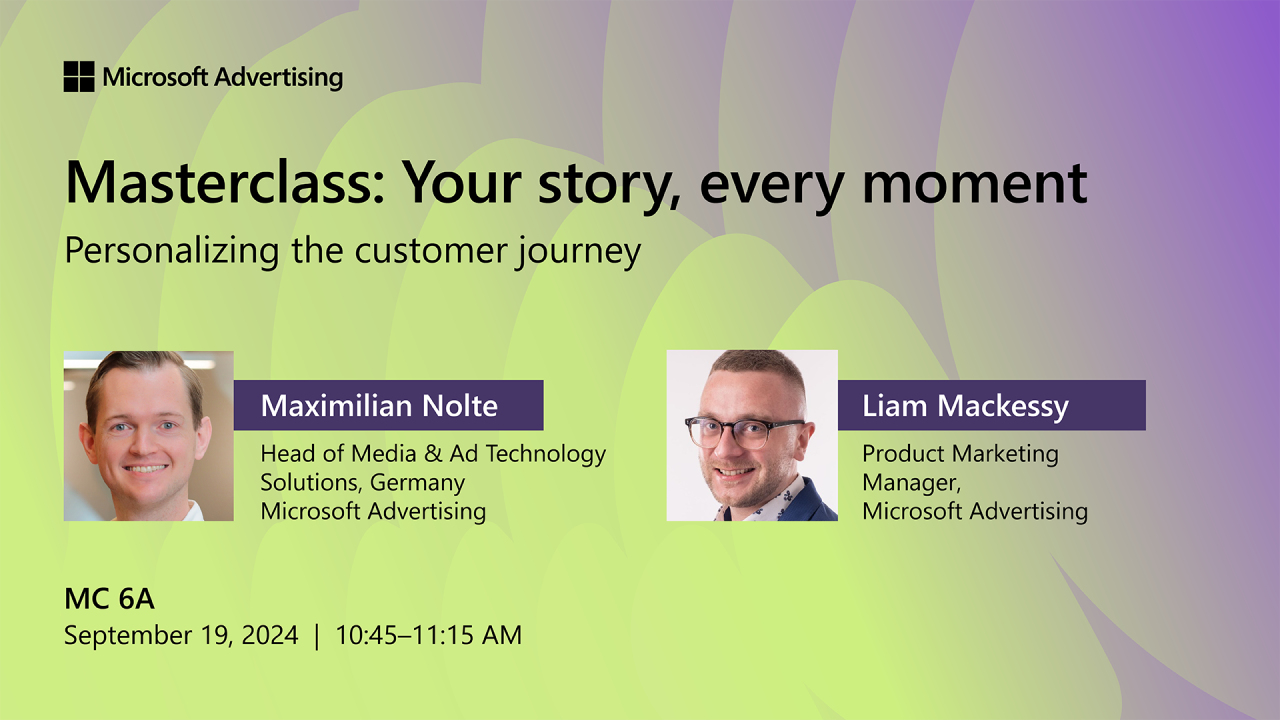 Microsoft Advertising

Masterclass: Your story, every moment

Personalizing the customer journey

Maximilian Nolte

Head of Media & Ad Technology Solutions, Germany
Microsoft Advertising

Liam Mackessy

Product Marketing Manager,
Microsoft Advertising

MC 6A
September 19, 2024 | 10:45–11:15 AM